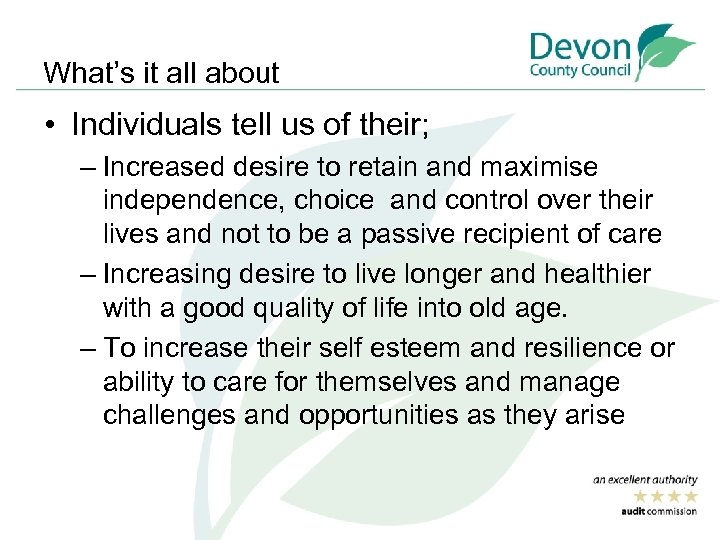 What's it all about

Devon
County Council

• Individuals tell us of their;
– Increased desire to retain and maximise independence, choice and control over their lives and not to be a passive recipient of care
– Increasing desire to live longer and healthier with a good quality of life into old age.
– To increase their self esteem and resilience or ability to care for themselves and manage challenges and opportunities as they arise

an excellent authority
★★★★
audit commission